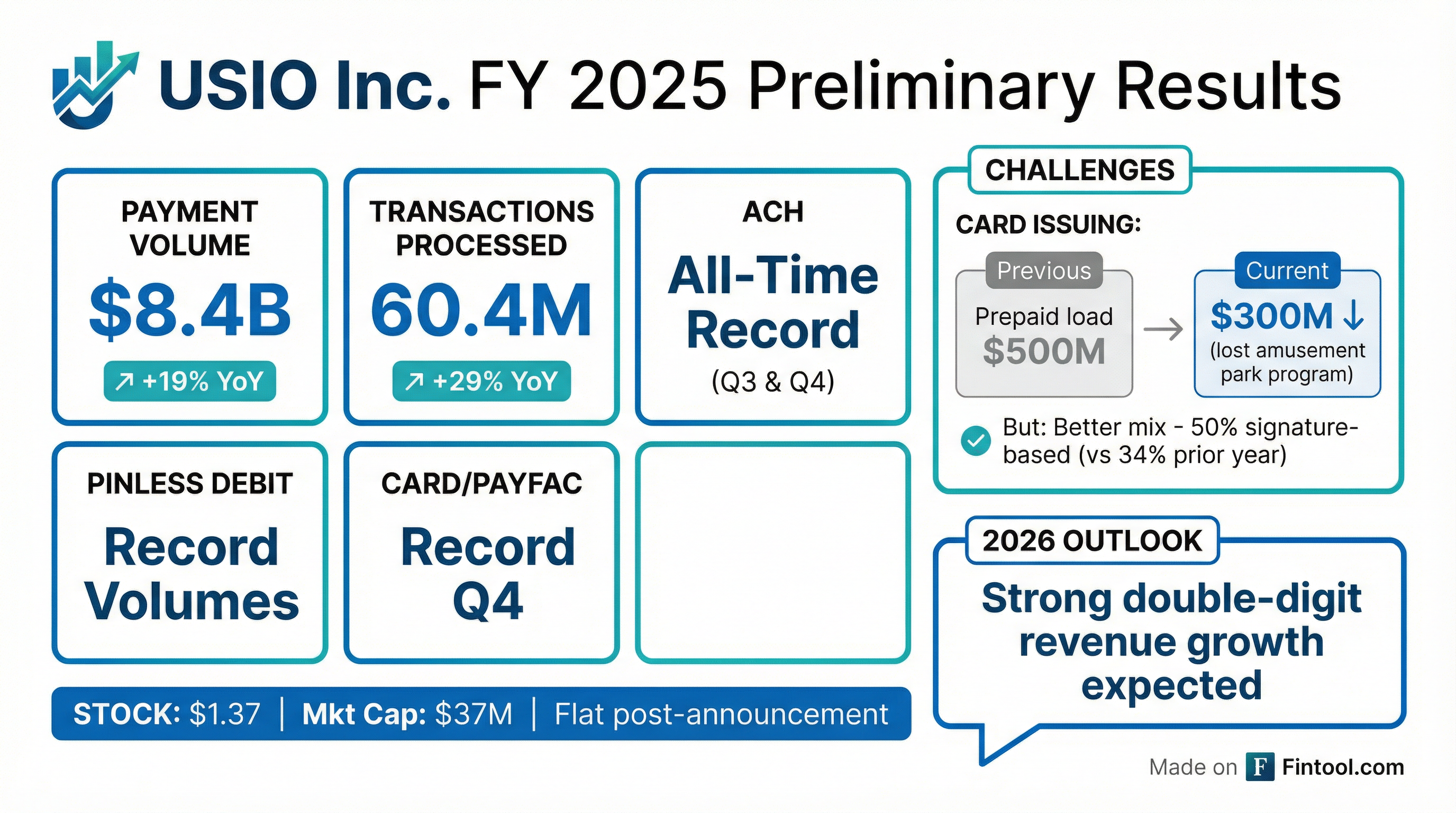 USIO Inc. FY 2025 Preliminary Results

PAYMENT VOLUME
$8.4B
↗ +19% YoY

TRANSACTIONS PROCESSED
60.4M
↗ +29% YoY

ACH
All-Time Record
(Q3 & Q4)

PINLESS DEBIT
Record Volumes

CARD/PAYFAC
Record Q4

STOCK: $1.37 | Mkt Cap: $37M | Flat post-announcement

CHALLENGES
CARD ISSUING:
Previous
Prepaid load $500M
→
Current
$300M ↓
(lost amusement park program)
But: Better mix - 50% signature-based (vs 34% prior year)

2026 OUTLOOK
Strong double-digit revenue growth expected

Made on F Fintool.com